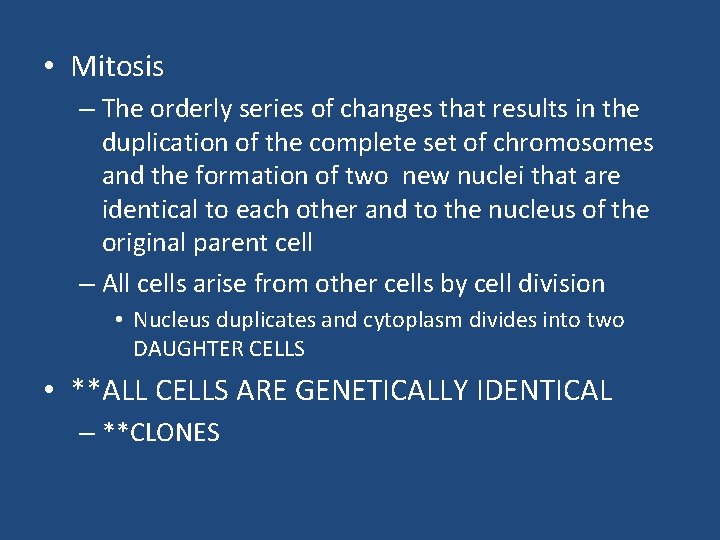 • Mitosis

– The orderly series of changes that results in the duplication of the complete set of chromosomes and the formation of two new nuclei that are identical to each other and to the nucleus of the original parent cell

– All cells arise from other cells by cell division

• Nucleus duplicates and cytoplasm divides into two DAUGHTER CELLS

• **ALL CELLS ARE GENETICALLY IDENTICAL

– **CLONES